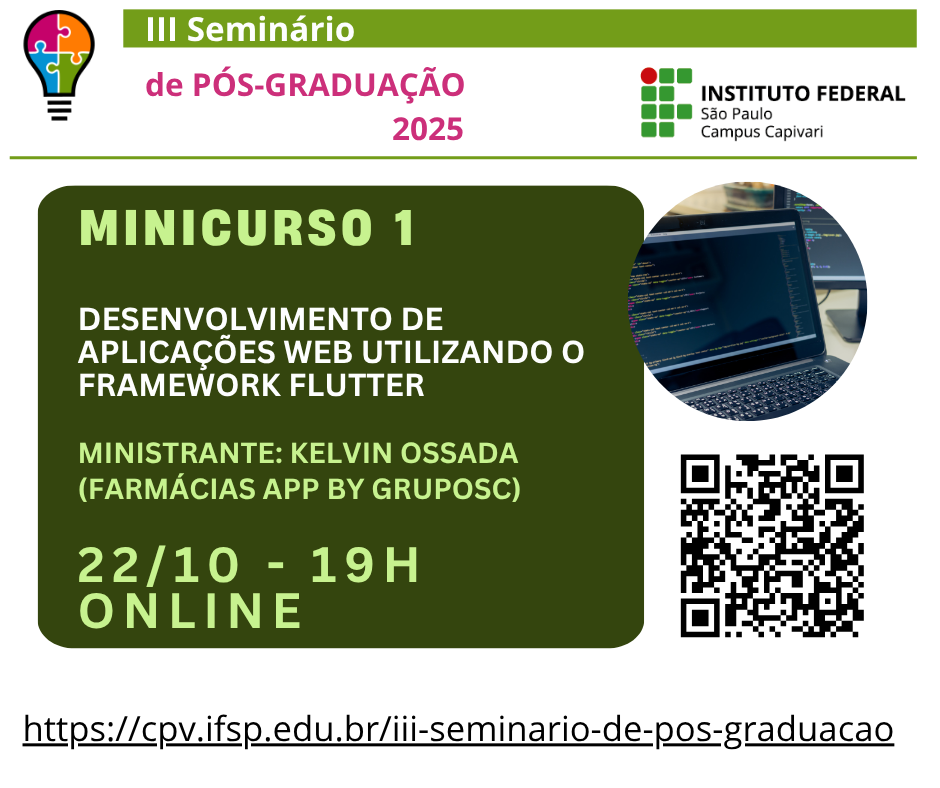 III Seminário
de PÓS-GRADUAÇÃO
2025

INSTITUTO FEDERAL
São Paulo
Campus Capivari

MINICURSO 1

DESENVOLVIMENTO DE APLICAÇÕES WEB UTILIZANDO O FRAMEWORK FLUTTER

MINISTRANTE: KELVIN OSSADA (FARMÁCIAS APP BY GRUPOSC)

22/10 - 19H
ONLINE

https://cpv.ifsp.edu.br/iii-seminario-de-pos-graduacao